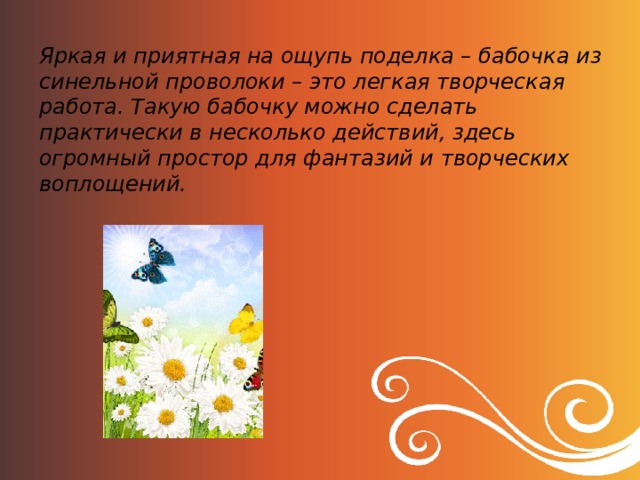 Яркая и приятная на ощупь поделка – бабочка из синельной проволоки – это легкая творческая работа. Такую бабочку можно сделать практически в несколько действий, здесь огромный простор для фантазий и творческих воплощений.